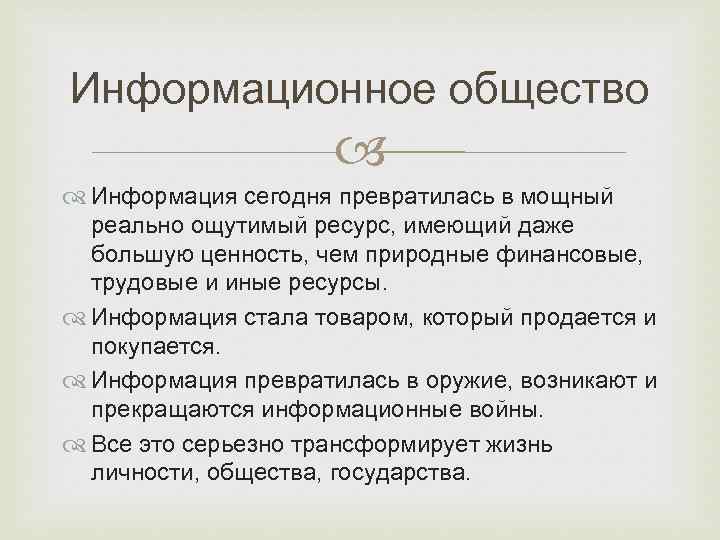 Информационное общество

Информация сегодня превратилась в мощный реально ощутимый ресурс, имеющий даже большую ценность, чем природные финансовые, трудовые и иные ресурсы.

Информация стала товаром, который продается и покупается.

Информация превратилась в оружие, возникают и прекращаются информационные войны.

Все это серьезно трансформирует жизнь личности, общества, государства.